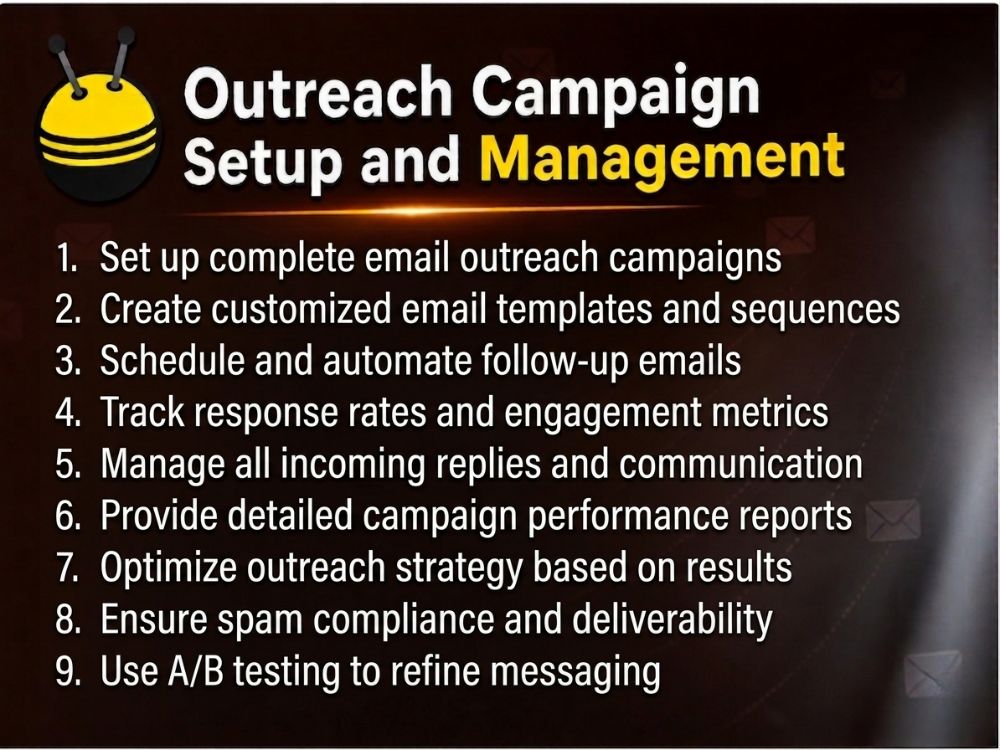 Outreach Campaign
Setup and Management

1. Set up complete email outreach campaigns
2. Create customized email templates and sequences
3. Schedule and automate follow-up emails
4. Track response rates and engagement metrics
5. Manage all incoming replies and communication
6. Provide detailed campaign performance reports
7. Optimize outreach strategy based on results
8. Ensure spam compliance and deliverability
9. Use A/B testing to refine messaging